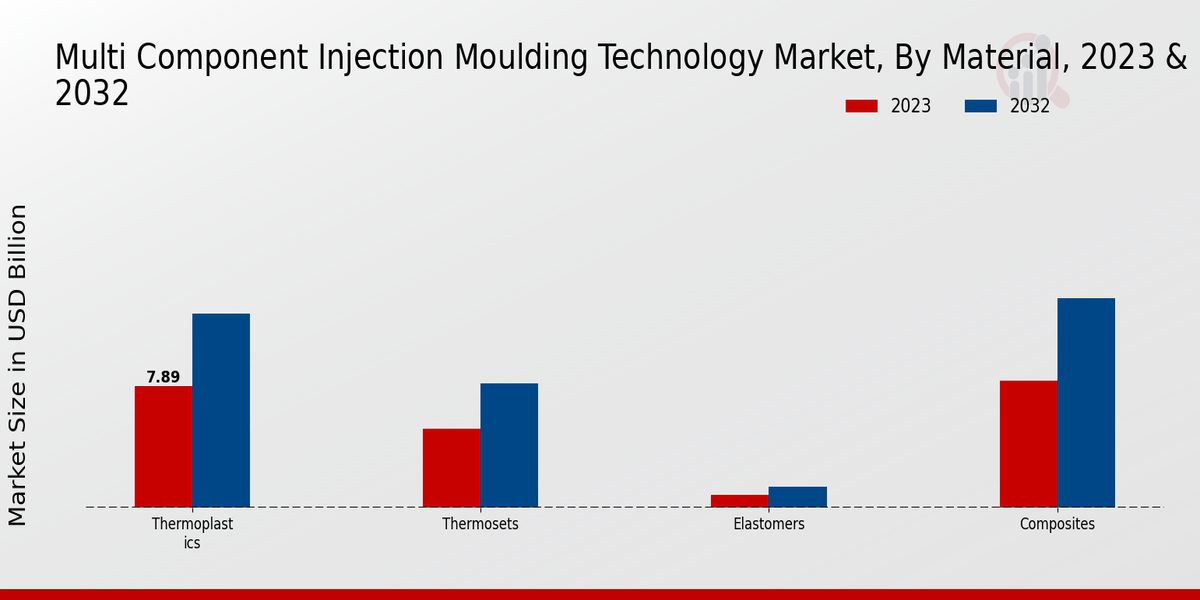 Multi Component Injection Moulding Technology Market, By Material, 2023 & 2032

2023
2032

Market Size in USD Billion

7.89

Thermoplastics
Thermosets
Elastomers
Composites